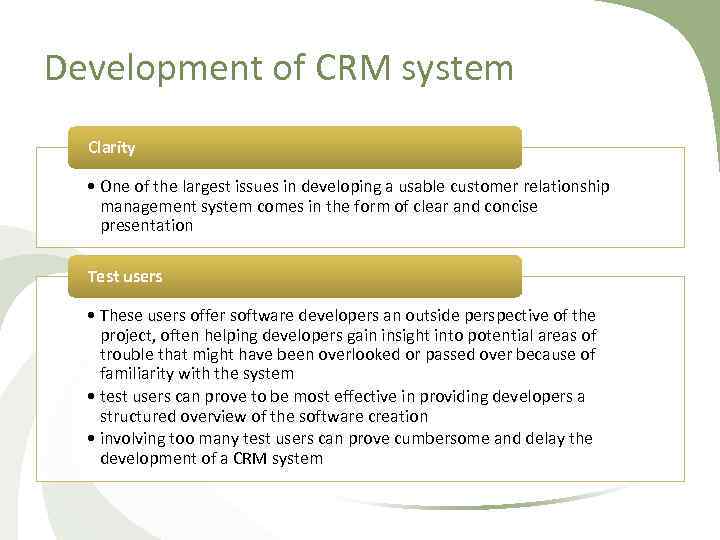 Development of CRM system

Clarity

• One of the largest issues in developing a usable customer relationship management system comes in the form of clear and concise presentation

Test users

• These users offer software developers an outside perspective of the project, often helping developers gain insight into potential areas of trouble that might have been overlooked or passed over because of familiarity with the system
• test users can prove to be most effective in providing developers a structured overview of the software creation
• involving too many test users can prove cumbersome and delay the development of a CRM system